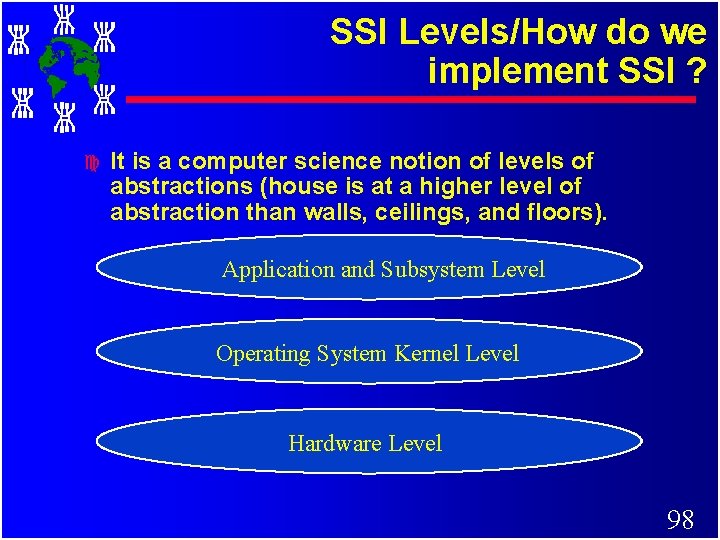 SSI Levels/How do we implement SSI ?

It is a computer science notion of levels of abstractions (house is at a higher level of abstraction than walls, ceilings, and floors).

Application and Subsystem Level

Operating System Kernel Level

Hardware Level

98